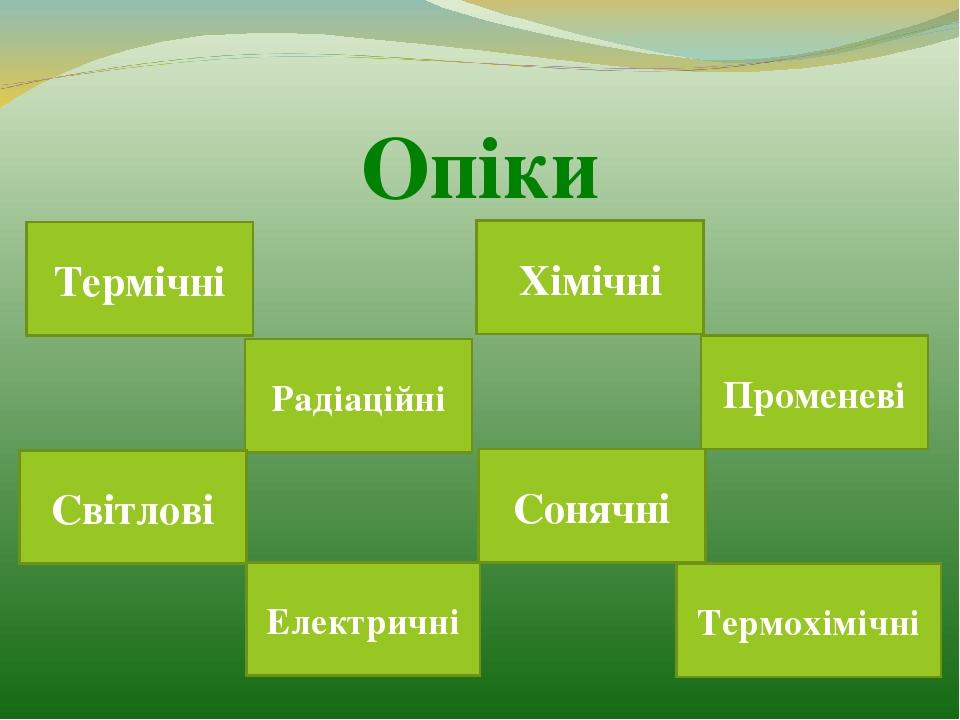 Опіки

Термічні

Хімічні

Радіаційні

Променеві

Світлові

Сонячні

Електричні

Термохімічні